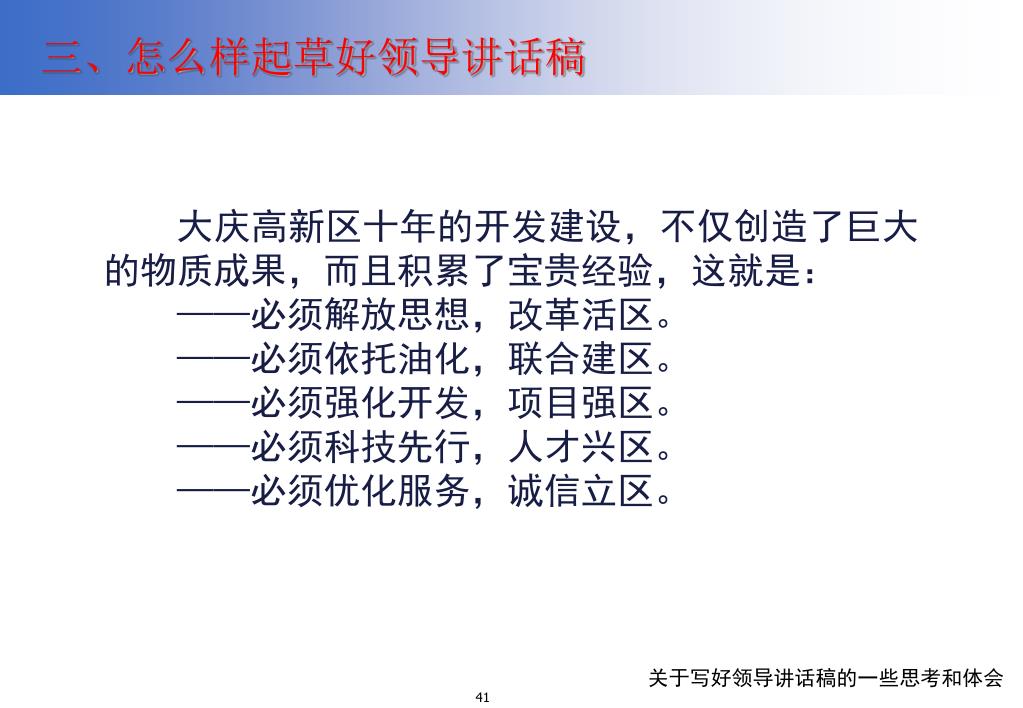 三、怎么样起草好领导讲话稿

大庆高新区十年的开发建设，不仅创造了巨大的物质成果，而且积累了宝贵经验，这就是：
——必须解放思想，改革活区。
——必须依托油化，联合建区。
——必须强化开发，项目强区。
——必须科技先行，人才兴区。
——必须优化服务，诚信立区。

关于写好领导讲话稿的一些思考和体会

41